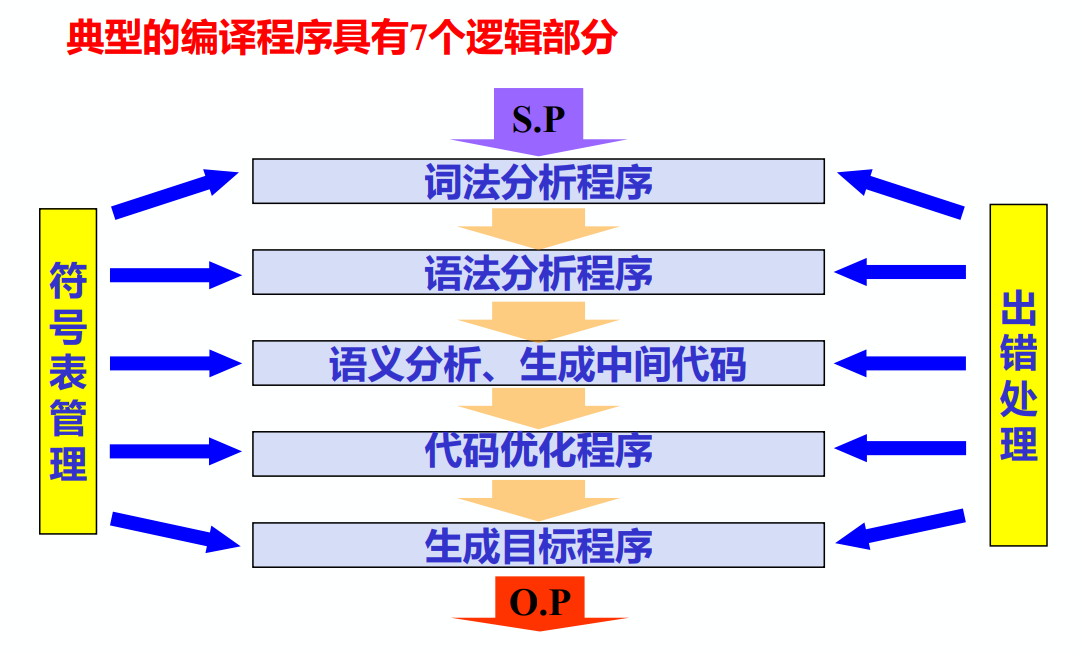 典型的编译程序具有7个逻辑部分

S.P

符号表管理

词法分析程序

语法分析程序

语义分析、生成中间代码

代码优化程序

生成目标程序

出错处理

O.P